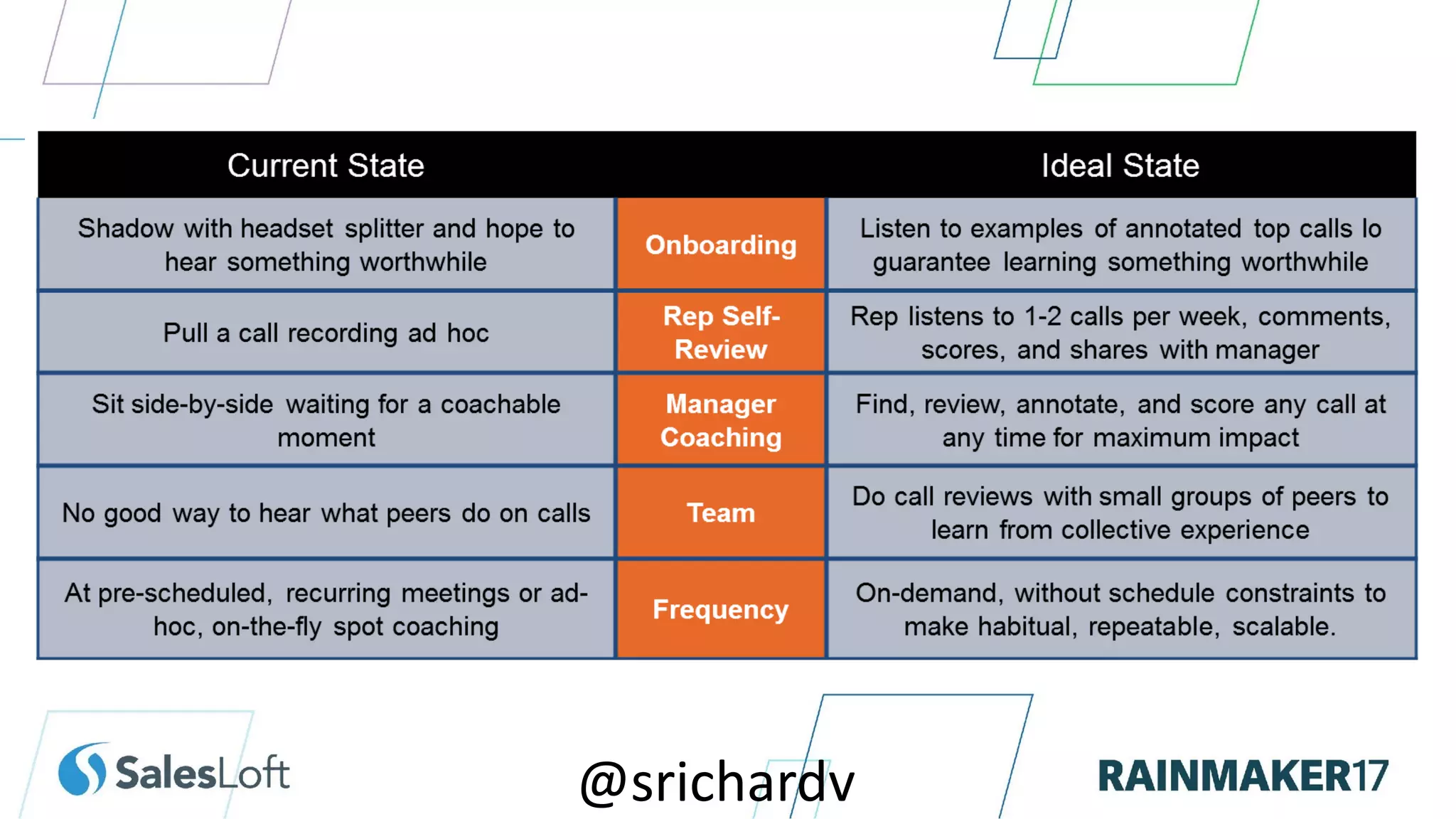 | Current State | | Ideal State |
|---|---|---|
| Shadow with headset splitter and hope to hear something worthwhile | Onboarding | Listen to examples of annotated top calls lo guarantee learning something worthwhile |
| Pull a call recording ad hoc | Rep Self-Review | Rep listens to 1-2 calls per week, comments, scores, and shares with manager |
| Sit side-by-side waiting for a coachable moment | Manager Coaching | Find, review, annotate, and score any call at any time for maximum impact |
| No good way to hear what peers do on calls | Team | Do call reviews with small groups of peers to learn from collective experience |
| At pre-scheduled, recurring meetings or ad-hoc, on-the-fly spot coaching | Frequency | On-demand, without schedule constraints to make habitual, repeatable, scalable. |

SalesLoft

@srichardv

RAINMAKER17